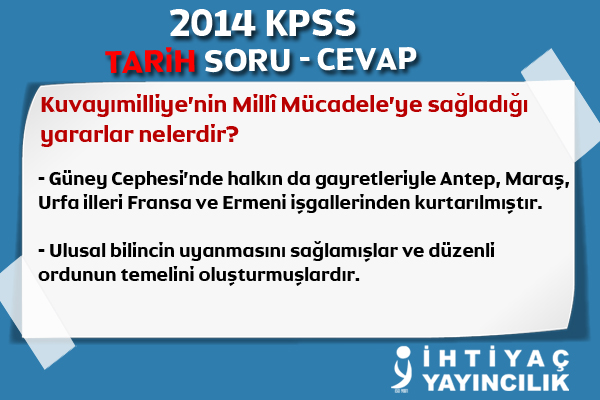 2014 KPSS
TARİH SORU - CEVAP

Kuvayımilliye'nin Millî Mücadele'ye sağladığı yararlar nelerdir?

- Güney Cephesi'nde halkın da gayretleriyle Antep, Maraş, Urfa illeri Fransa ve Ermeni işgallerinden kurtarılmıştır.

- Ulusal bilincin uyanmasını sağlamışlar ve düzenli ordunun temelini oluşturmuşlardır.

İHTİYAÇ YAYINCILIK